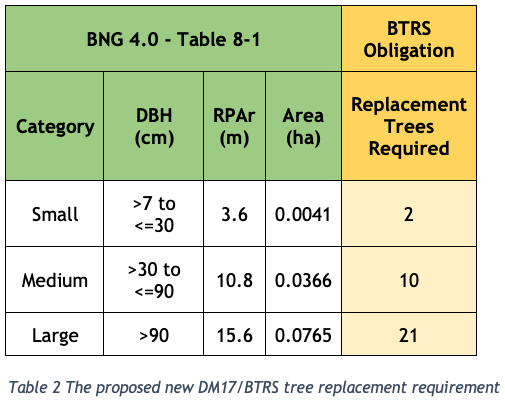 | BNG 4.0 - Table 8-1 | | | | BTRS Obligation |
|---|---|---|---|---|
| Category | DBH (cm) | RPAr (m) | Area (ha) | Replacement Trees Required |
| Small | >7 to <=30 | 3.6 | 0.0041 | 2 |
| Medium | >30 to <=90 | 10.8 | 0.0366 | 10 |
| Large | >90 | 15.6 | 0.0765 | 21 |

Table 2 The proposed new DM17/BTRS tree replacement requirement